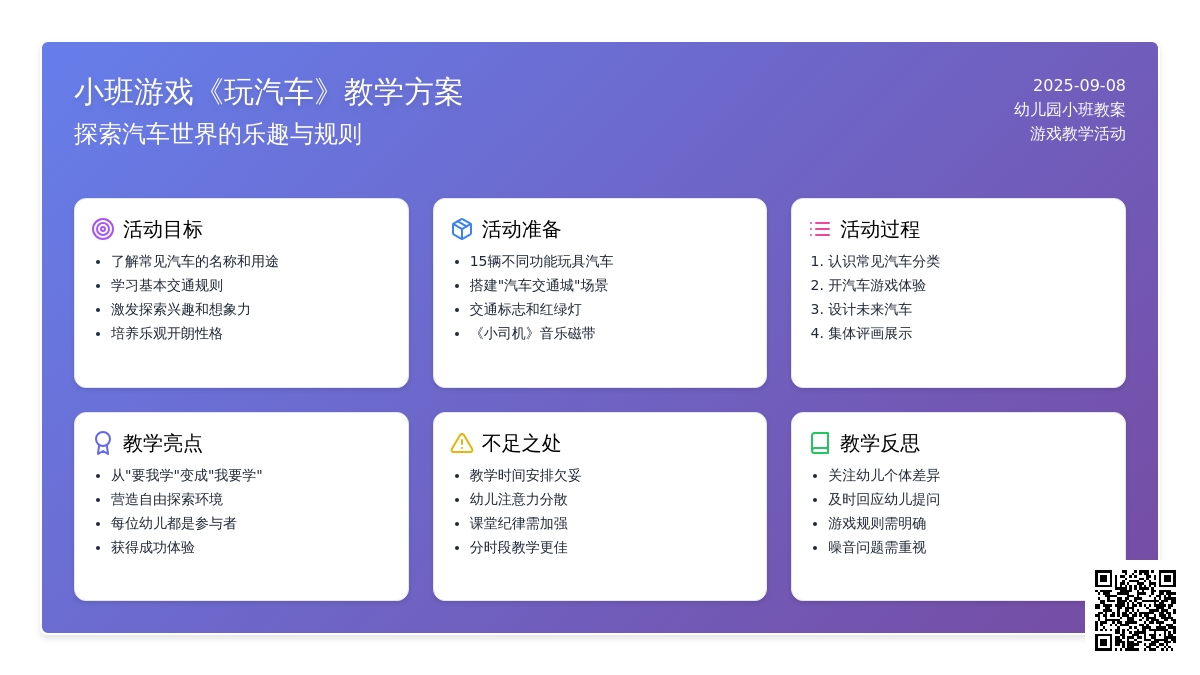 小班游戏《玩汽车》教学方案
探索汽车世界的乐趣与规则

2025-09-08
幼儿园小班教案
游戏教学活动

活动目标
- 了解常见汽车的名称和用途
- 学习基本交通规则
- 激发探索兴趣和想象力
- 培养乐观开朗性格

活动准备
- 15辆不同功能玩具汽车
- 搭建"汽车交通城"场景
- 交通标志和红绿灯
- 《小司机》音乐磁带

活动过程
1. 认识常见汽车分类
2. 开汽车游戏体验
3. 设计未来汽车
4. 集体评画展示

教学亮点
- 从"要我学"变成"我要学"
- 营造自由探索环境
- 每位幼儿都是参与者
- 获得成功体验

不足之处
- 教学时间安排欠妥
- 幼儿注意力分散
- 课堂纪律需加强
- 分时段教学更佳

教学反思
- 关注幼儿个体差异
- 及时回应幼儿提问
- 游戏规则需明确
- 噪音问题需重视